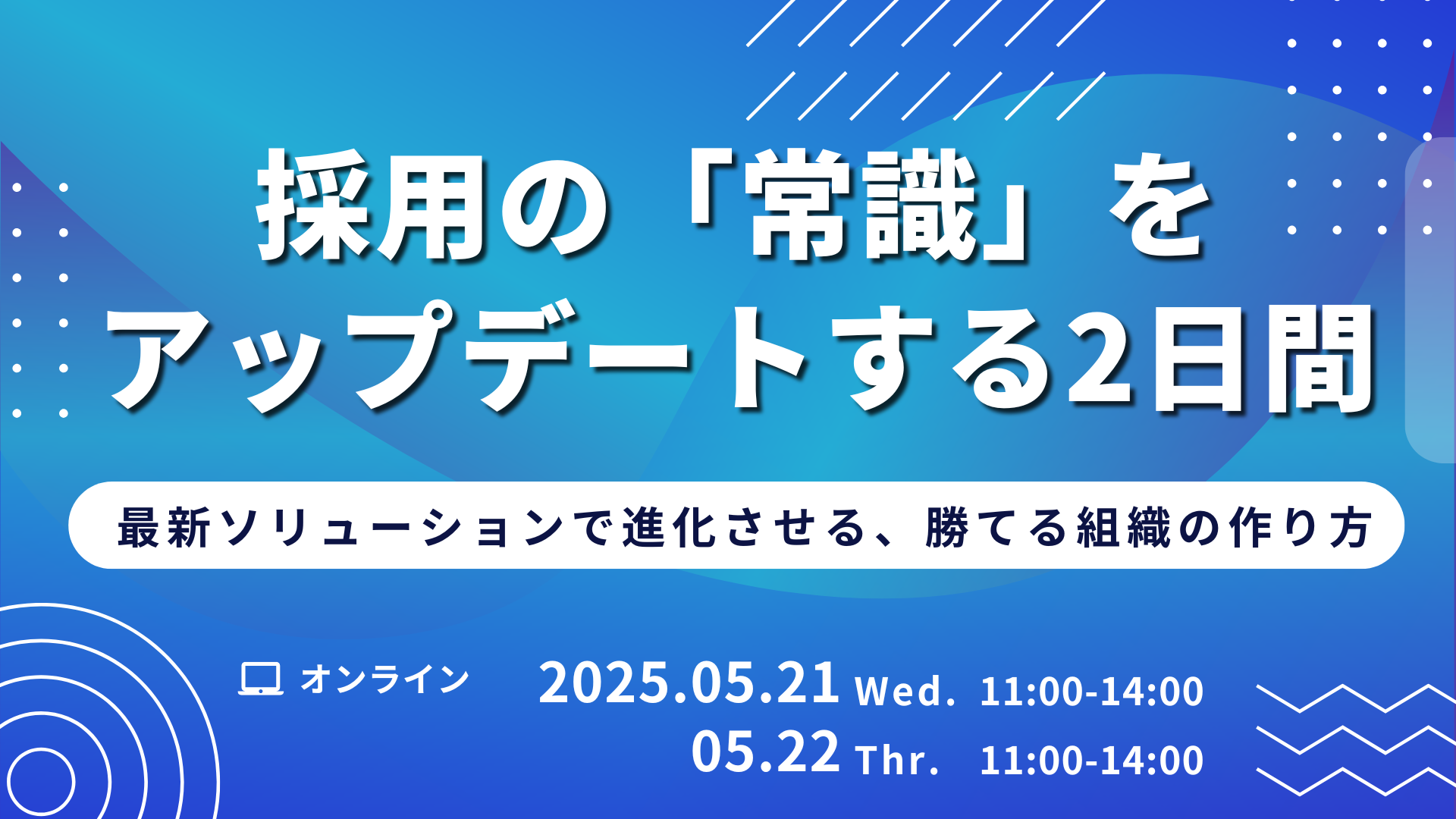 採用の「常識」を
アップデートする2日間

最新ソリューションで進化させる、勝てる組織の作り方

オンライン

2025.05.21 Wed. 11:00-14:00
05.22 Thr. 11:00-14:00